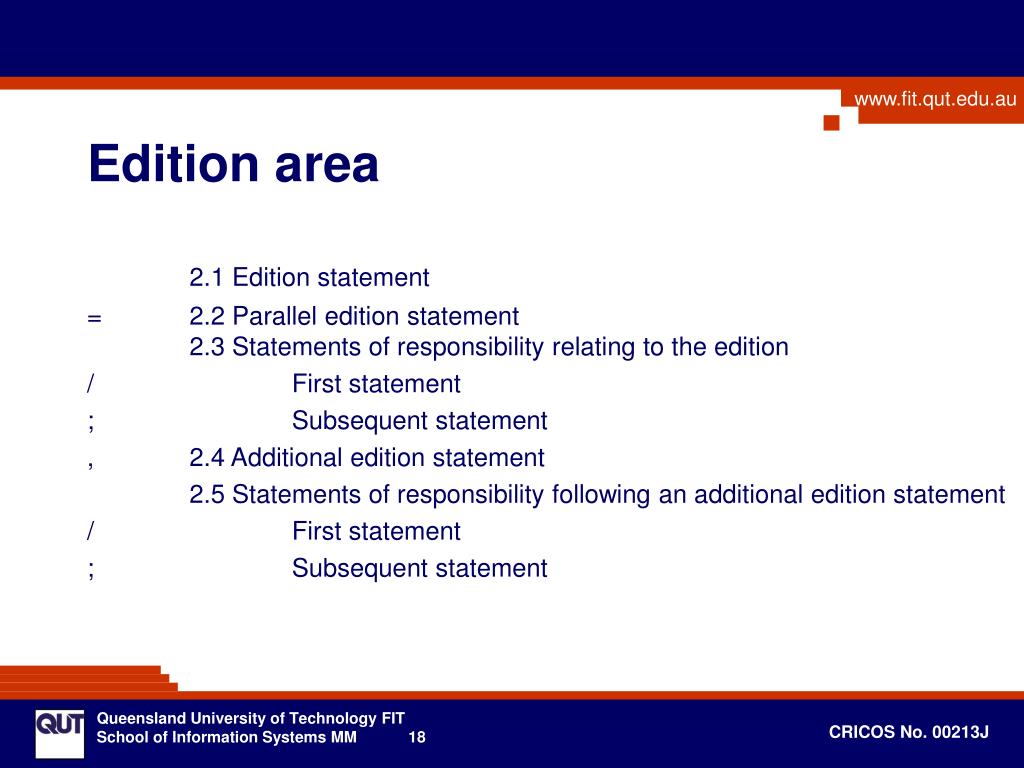 www.fit.qut.edu.au

Edition area

2.1 Edition statement
= 2.2 Parallel edition statement
2.3 Statements of responsibility relating to the edition
/ First statement
; Subsequent statement
, 2.4 Additional edition statement
2.5 Statements of responsibility following an additional edition statement
/ First statement
; Subsequent statement

QUT

Queensland University of Technology FIT
School of Information Systems MM 18

CRICOS No. 00213J